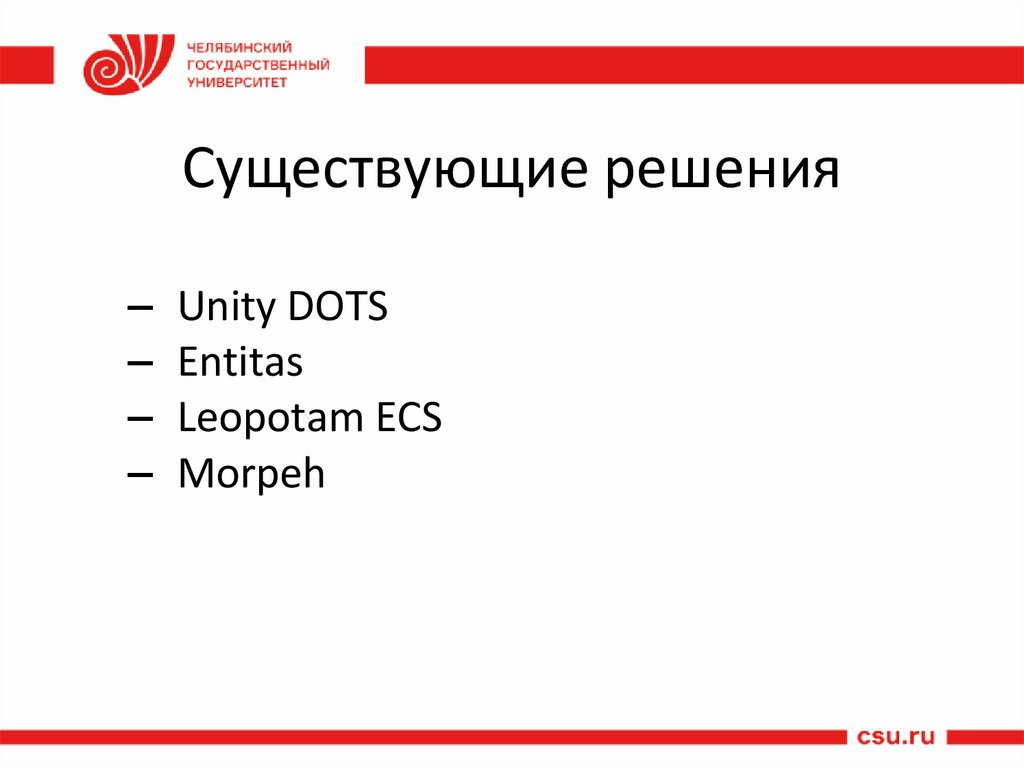 ЧЕЛЯБИНСКИЙ ГОСУДАРСТВЕННЫЙ УНИВЕРСИТЕТ

Существующие решения

– Unity DOTS
– Entitas
– Leopotam ECS
– Morpeh

csu.ru